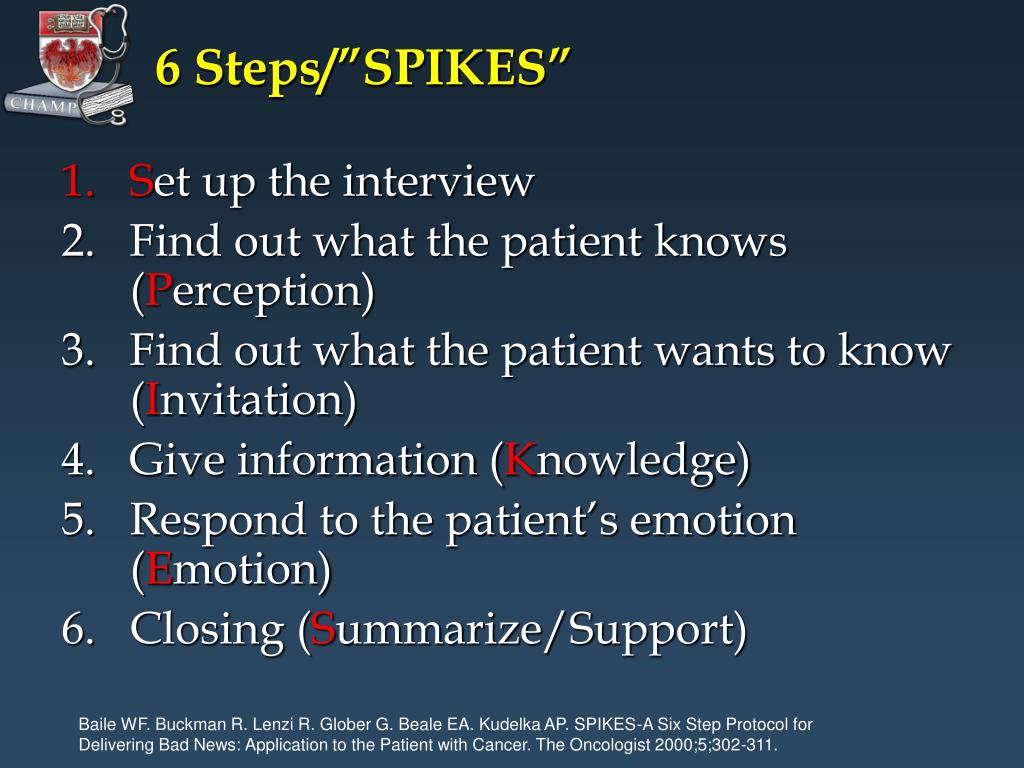 CHAMP

6 Steps/”SPIKES”

1. Set up the interview
2. Find out what the patient knows (Perception)
3. Find out what the patient wants to know (Invitation)
4. Give information (Knowledge)
5. Respond to the patient’s emotion (Emotion)
6. Closing (Summarize/Support)

Baile WF. Buckman R. Lenzi R. Glober G. Beale EA. Kudelka AP. SPIKES-A Six Step Protocol for Delivering Bad News: Application to the Patient with Cancer. The Oncologist 2000;5;302-311.